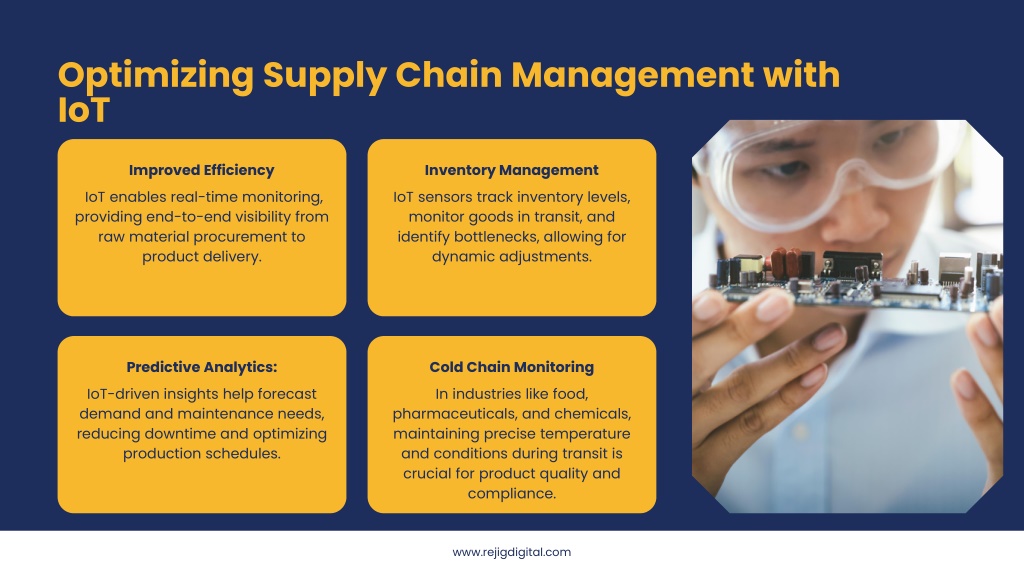 Optimizing Supply Chain Management with IoT

Improved Efficiency

IoT enables real-time monitoring, providing end-to-end visibility from raw material procurement to product delivery.

Inventory Management

IoT sensors track inventory levels, monitor goods in transit, and identify bottlenecks, allowing for dynamic adjustments.

Predictive Analytics:

IoT-driven insights help forecast demand and maintenance needs, reducing downtime and optimizing production schedules.

Cold Chain Monitoring

In industries like food, pharmaceuticals, and chemicals, maintaining precise temperature and conditions during transit is crucial for product quality and compliance.

www.rejigdigital.com